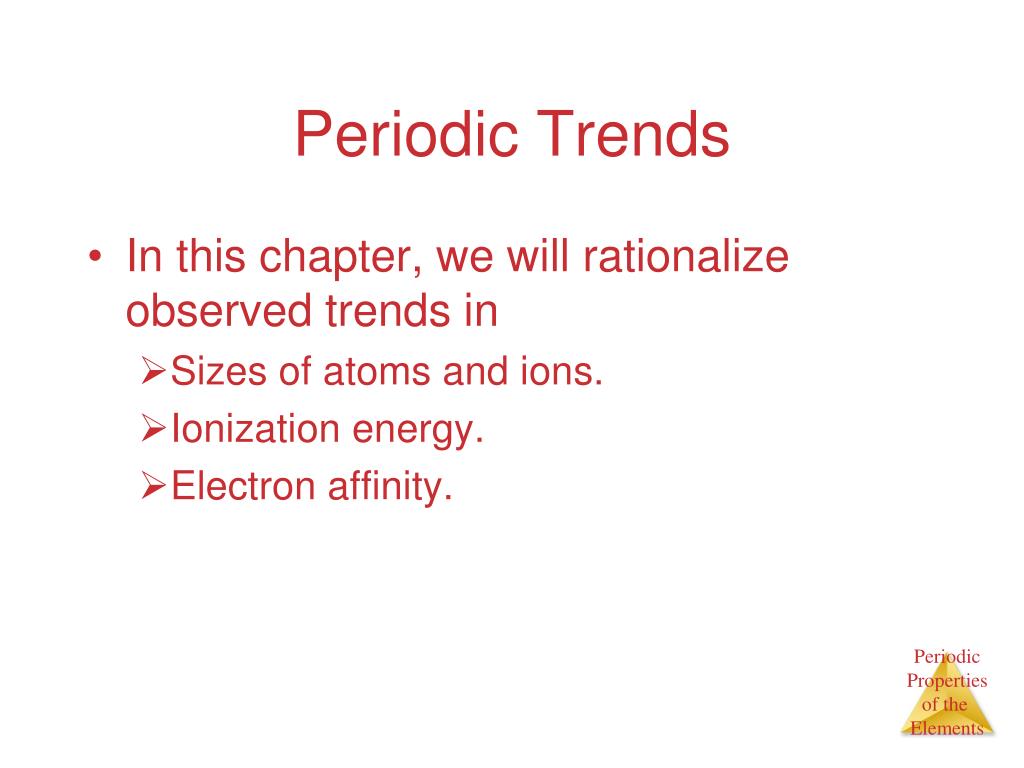 Periodic Trends

• In this chapter, we will rationalize observed trends in
➢Sizes of atoms and ions.
➢Ionization energy.
➢Electron affinity.

Periodic Properties of the Elements